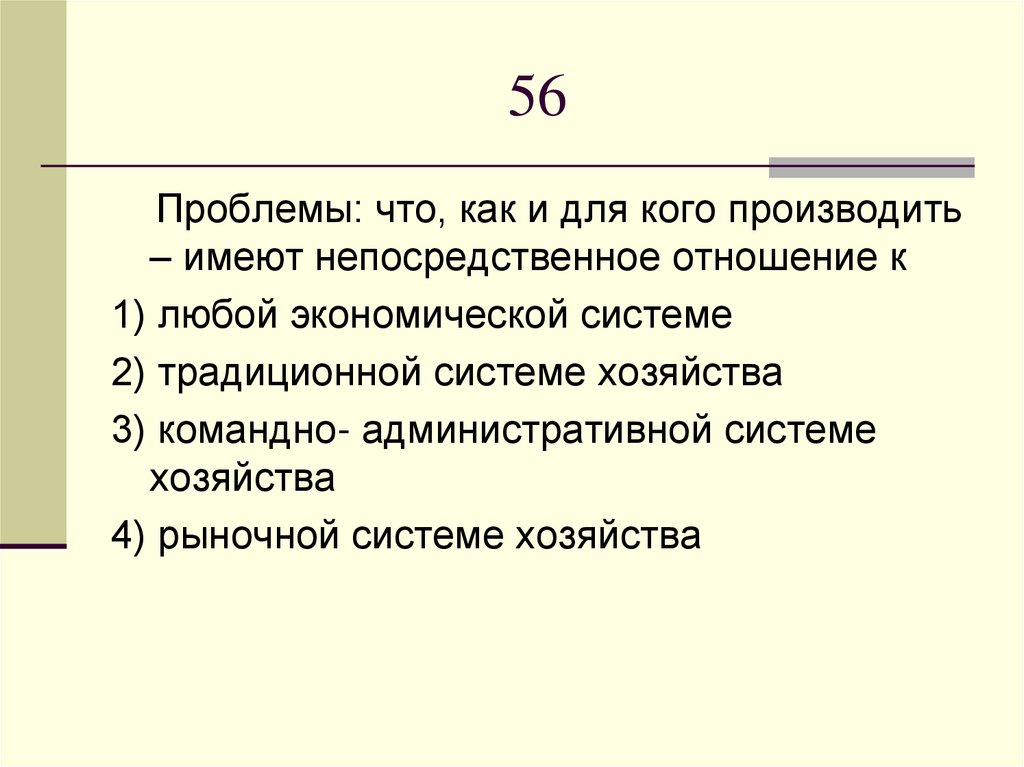 56

Проблемы: что, как и для кого производить – имеют непосредственное отношение к

1) любой экономической системе

2) традиционной системе хозяйства

3) командно- административной системе хозяйства

4) рыночной системе хозяйства